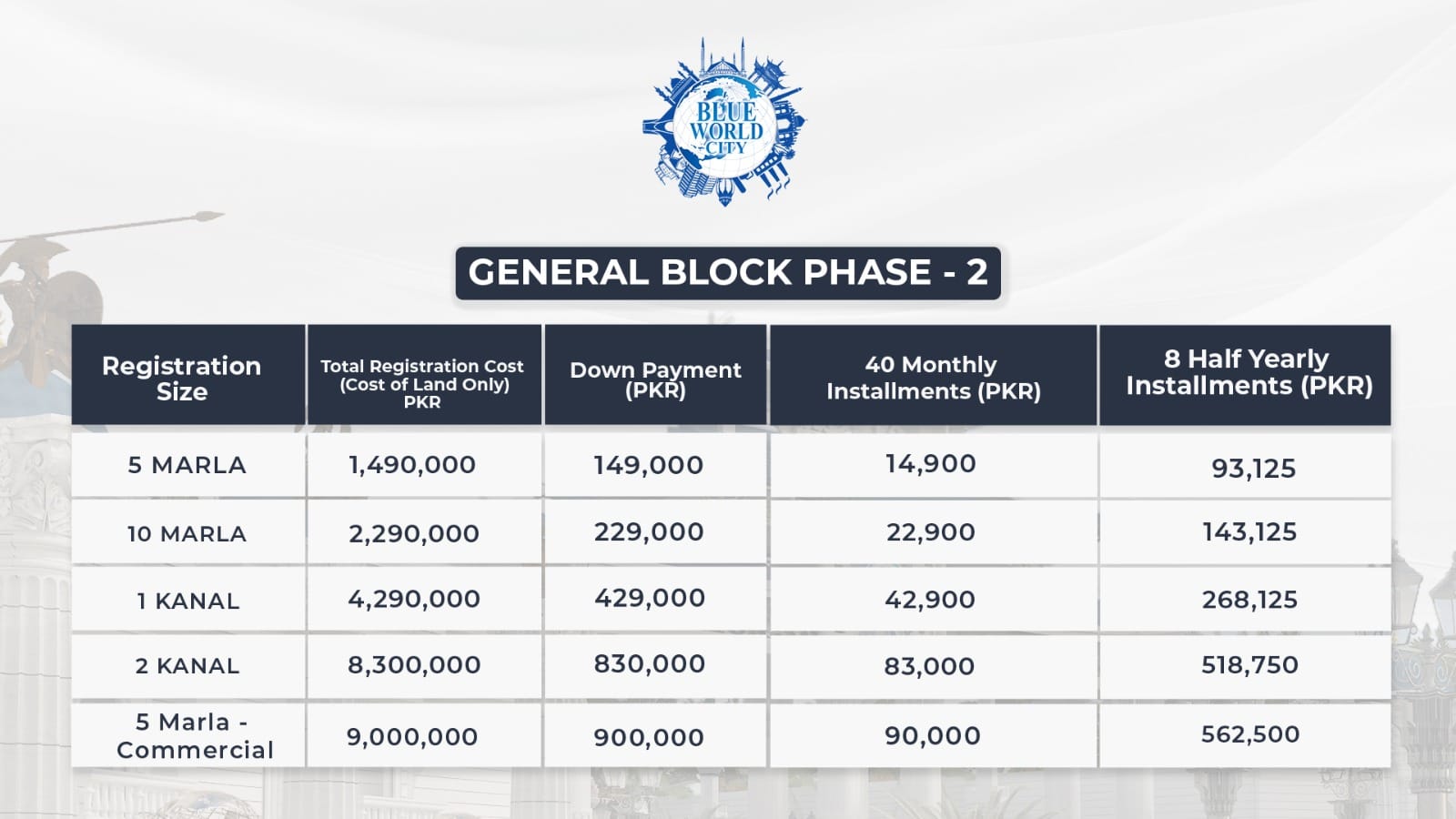 BLUE WORLD CITY

GENERAL BLOCK PHASE - 2

| Registration Size | Total Registration Cost (Cost of Land Only) PKR | Down Payment (PKR) | 40 Monthly Installments (PKR) | 8 Half Yearly Installments (PKR) |
|---|---|---|---|---|
| 5 MARLA | 1,490,000 | 149,000 | 14,900 | 93,125 |
| 10 MARLA | 2,290,000 | 229,000 | 22,900 | 143,125 |
| 1 KANAL | 4,290,000 | 429,000 | 42,900 | 268,125 |
| 2 KANAL | 8,300,000 | 830,000 | 83,000 | 518,750 |
| 5 Marla - Commercial | 9,000,000 | 900,000 | 90,000 | 562,500 |